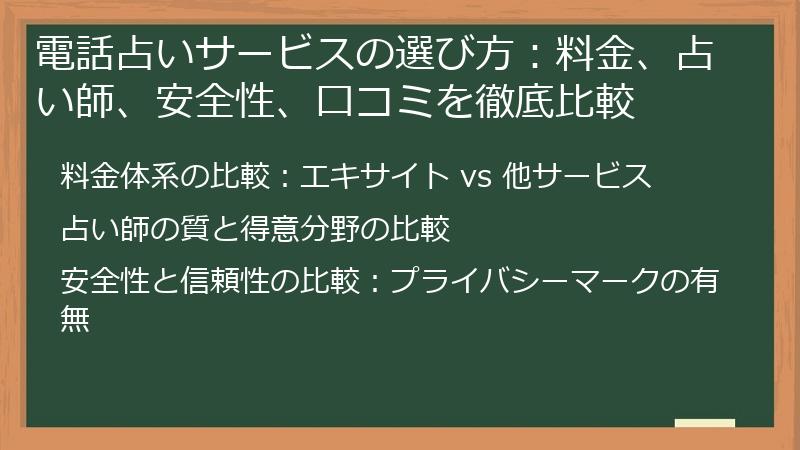 電話占いサービスの選び方：料金、占い師、安全性、口コミを徹底比較

料金体系の比較：エキサイト vs 他サービス

占い師の質と得意分野の比較

安全性と信頼性の比較：プライバシーマークの有無